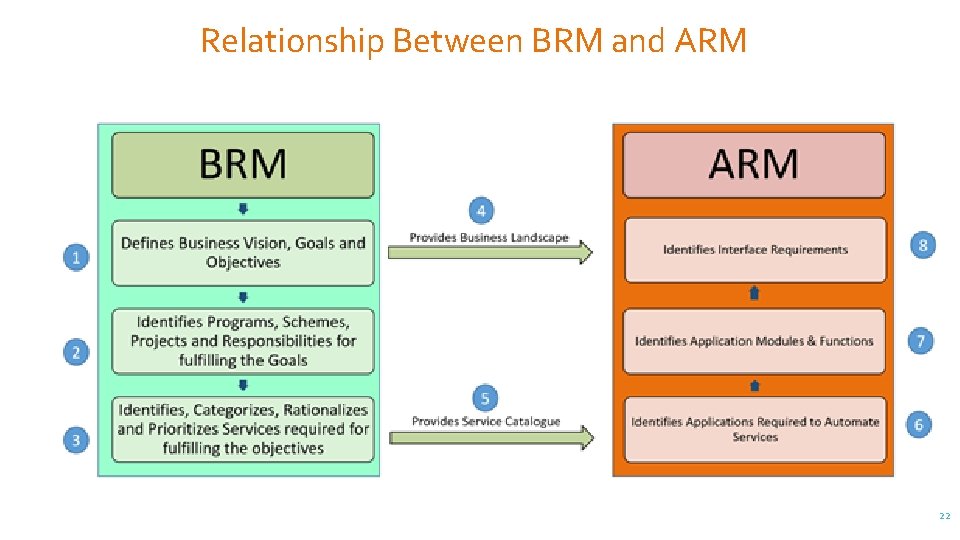 Relationship Between BRM and ARM

BRM

1 Defines Business Vision, Goals and Objectives

2 Identifies Programs, Schemes, Projects and Responsibilities for fulfilling the Goals

3 Identifies, Categorizes, Rationalizes and Prioritizes Services required for fulfilling the objectives

4 Provides Business Landscape

5 Provides Service Catalogue

ARM

Identifies Interface Requirements 8

Identifies Application Modules & Functions 7

Identifies Applications Required to Automate Services 6

22